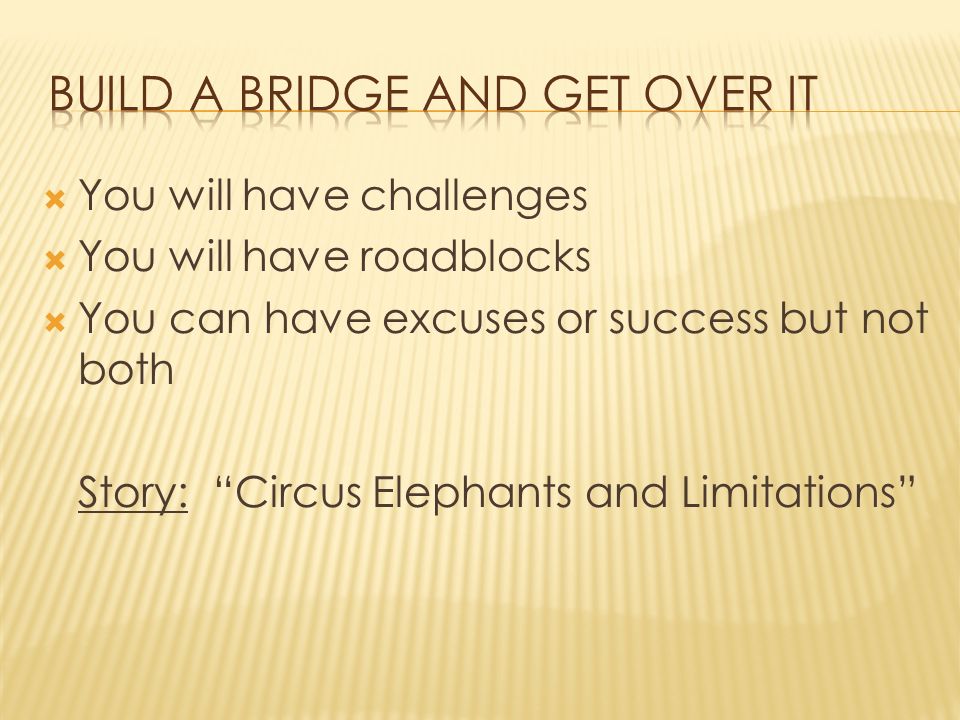 BUILD A BRIDGE AND GET OVER IT

You will have challenges
You will have roadblocks
You can have excuses or success but not both

Story: “Circus Elephants and Limitations”